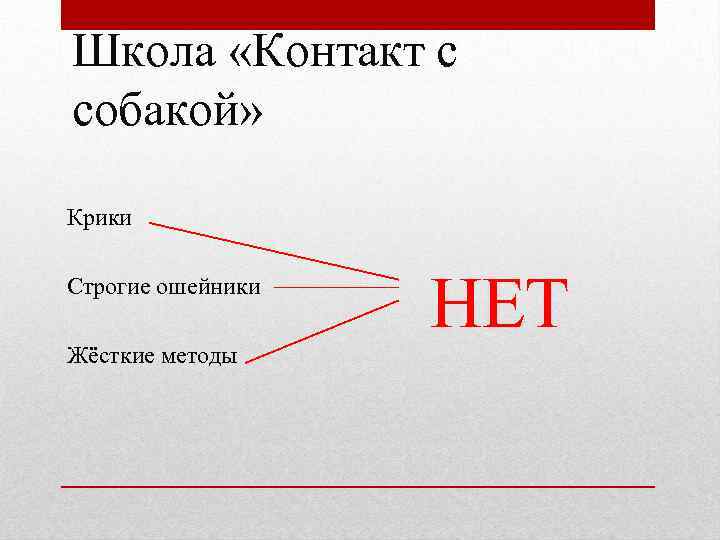 Школа «Контакт с собакой»

Крики

Строгие ошейники

Жёсткие методы

НЕТ